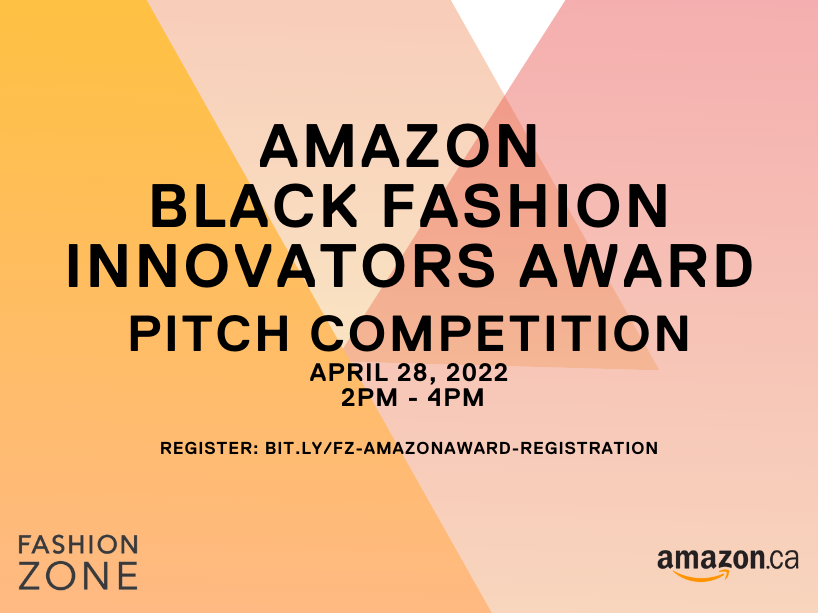 AMAZON BLACK FASHION INNOVATORS AWARD

PITCH COMPETITION

APRIL 28, 2022
2PM - 4PM

REGISTER: BIT.LY/FZ-AMAZONAWARD-REGISTRATION

FASHION ZONE

amazon.ca